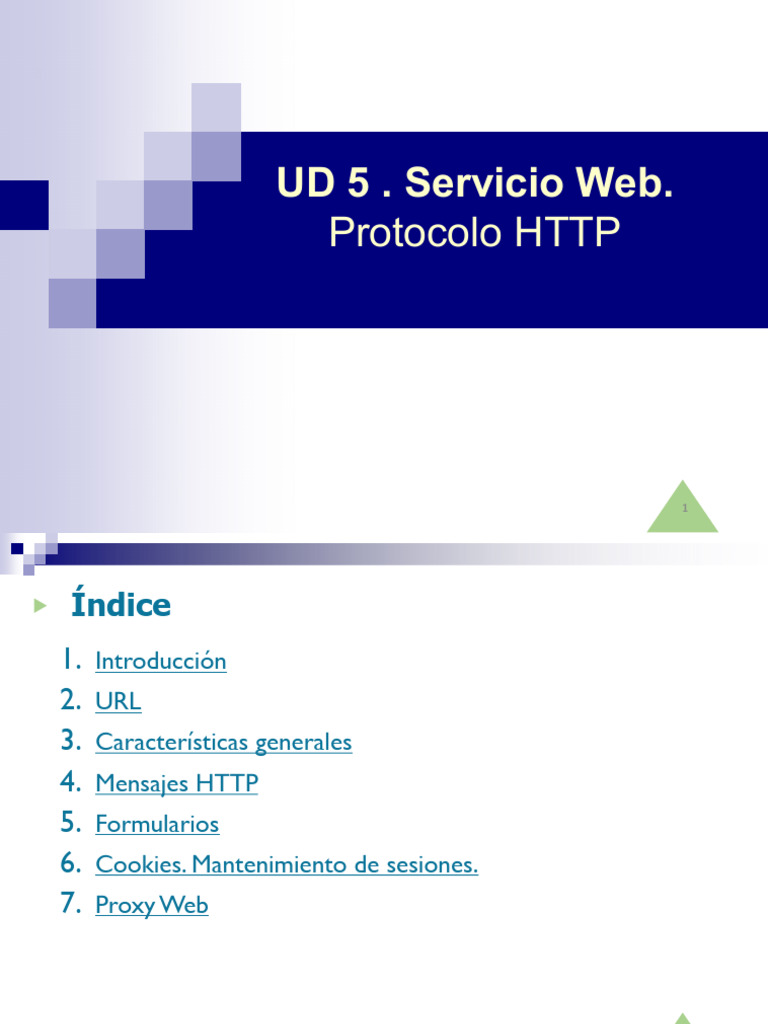 UD 5 . Servicio Web.
Protocolo HTTP

1

Índice

1. Introducción
2. URL
3. Características generales
4. Mensajes HTTP
5. Formularios
6. Cookies. Mantenimiento de sesiones.
7. Proxy Web